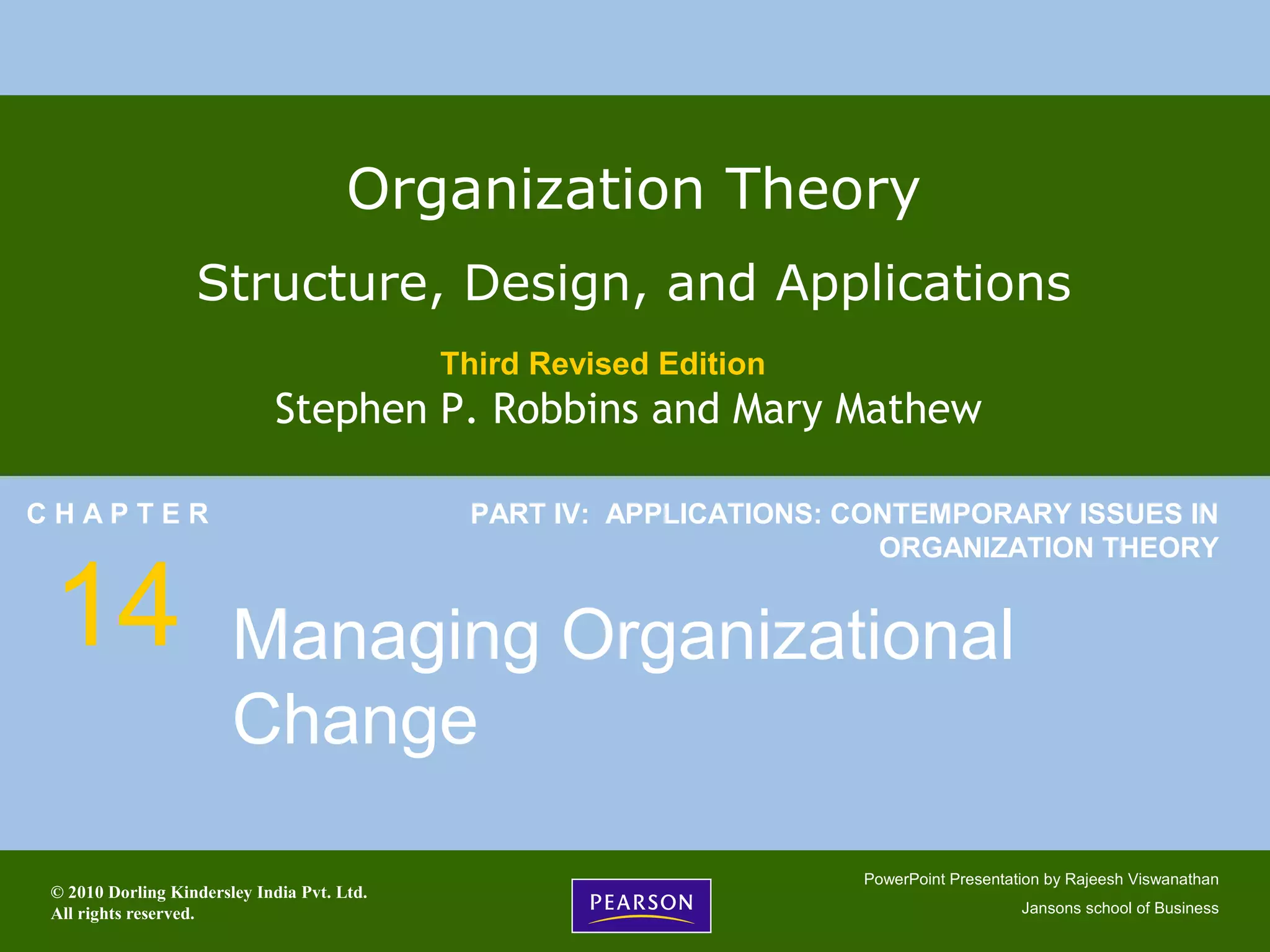 Organization Theory

Structure, Design, and Applications

Third Revised Edition

Stephen P. Robbins and Mary Mathew

CHAPTER

PART IV: APPLICATIONS: CONTEMPORARY ISSUES IN ORGANIZATION THEORY

14

Managing Organizational Change

© 2010 Dorling Kindersley India Pvt. Ltd.
All rights reserved.

PEARSON

PowerPoint Presentation by Rajeesh Viswanathan

Jansons school of Business